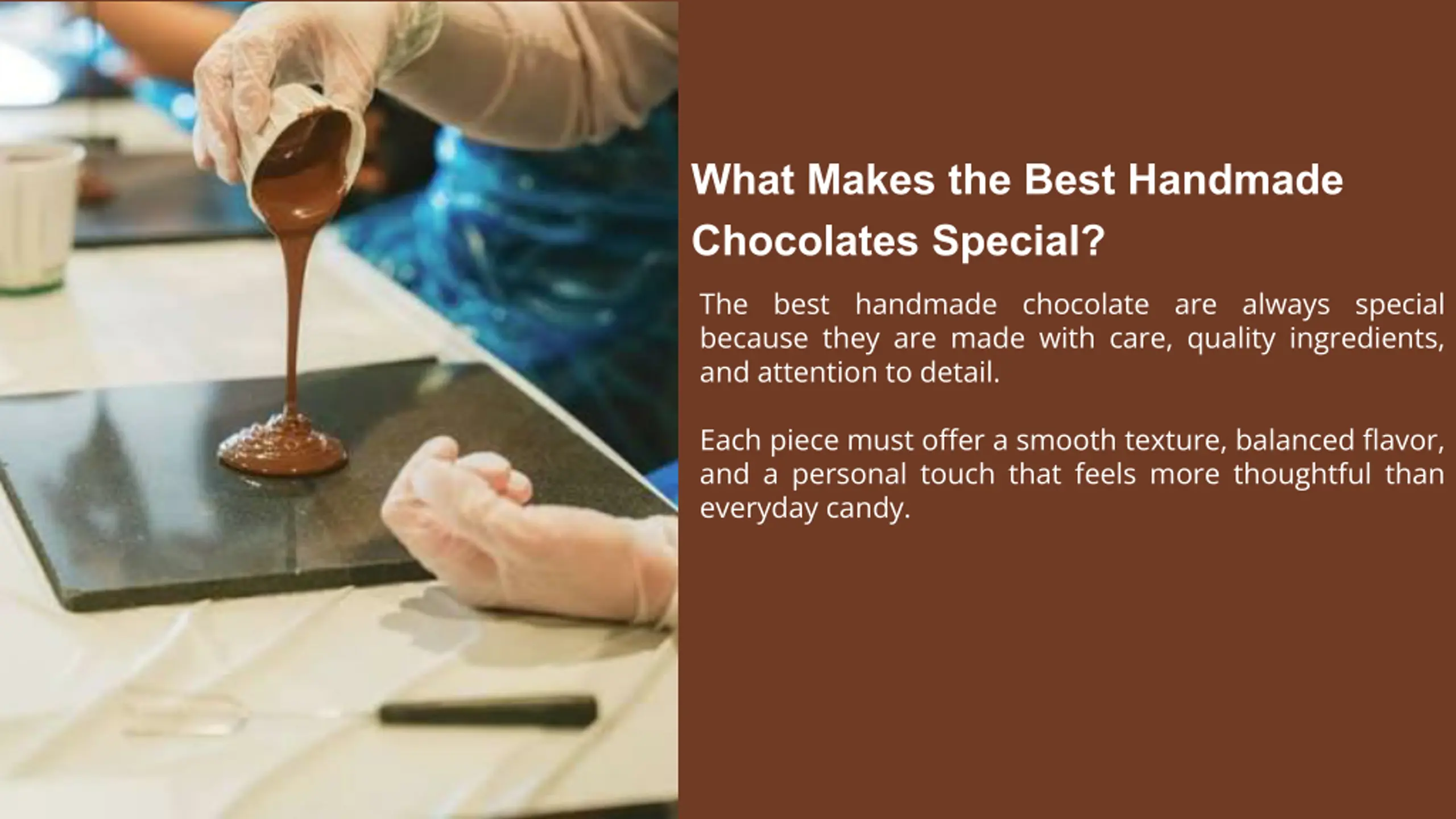 What Makes the Best Handmade Chocolates Special?

The best handmade chocolate are always special because they are made with care, quality ingredients, and attention to detail.

Each piece must offer a smooth texture, balanced flavor, and a personal touch that feels more thoughtful than everyday candy.